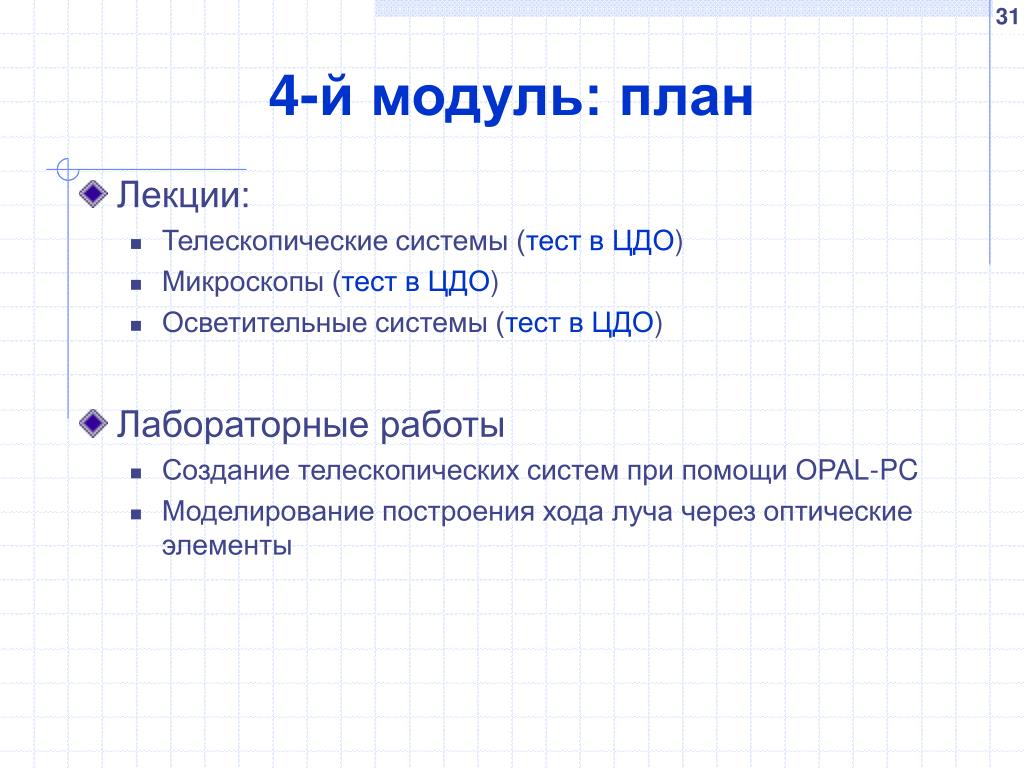 31

4-й модуль: план

Лекции:

Телескопические системы (тест в ЦДО)

Микроскопы (тест в ЦДО)

Осветительные системы (тест в ЦДО)

Лабораторные работы

Создание телескопических систем при помощи OPAL-PC

Моделирование построения хода луча через оптические элементы